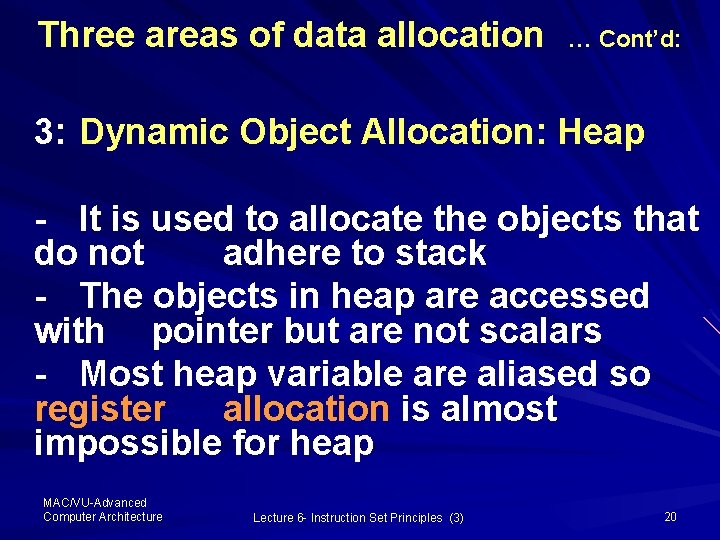 Three areas of data allocation … Cont'd:

3: Dynamic Object Allocation: Heap

- It is used to allocate the objects that do not adhere to stack

- The objects in heap are accessed with pointer but are not scalars

- Most heap variable are aliased so register allocation is almost impossible for heap

MAC/VU-Advanced Computer Architecture

Lecture 6- Instruction Set Principles (3)

20